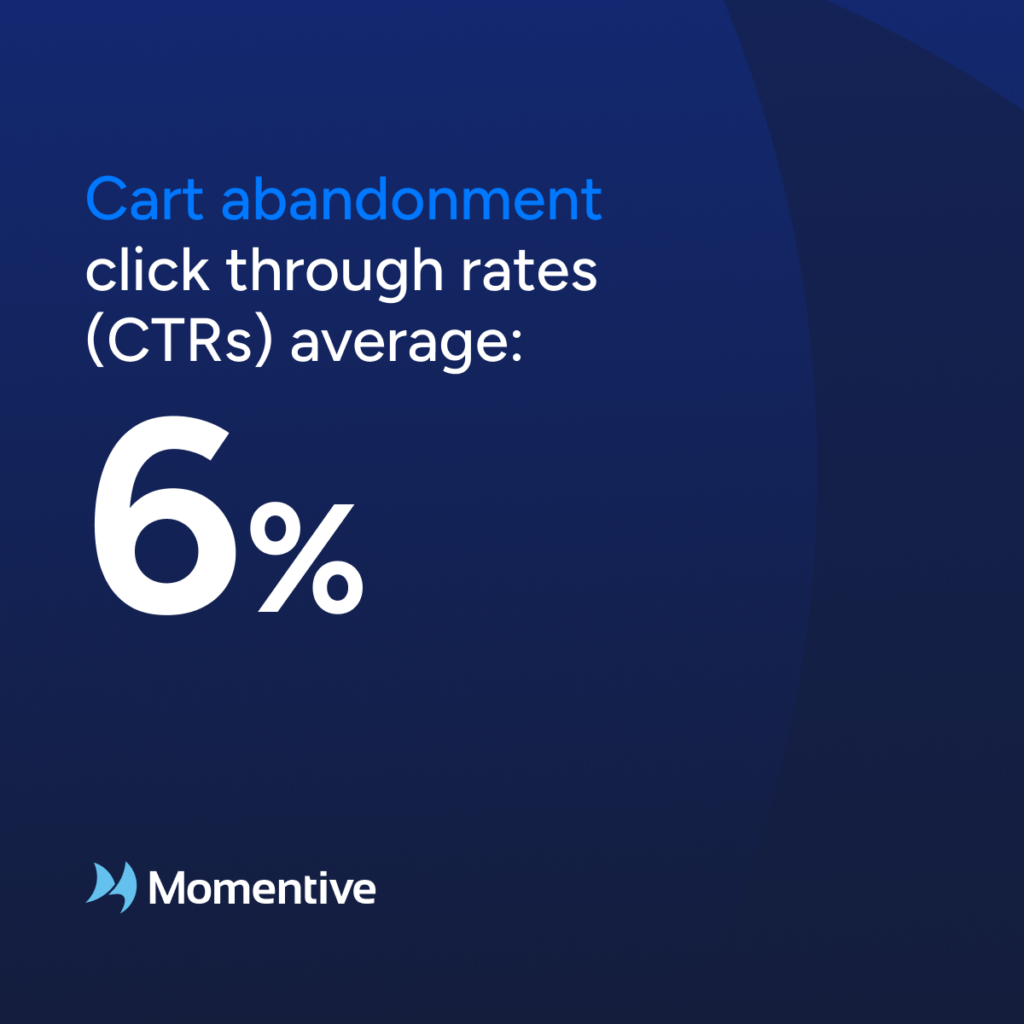 Cart abandonment click through rates (CTRs) average:

6%

Momentive